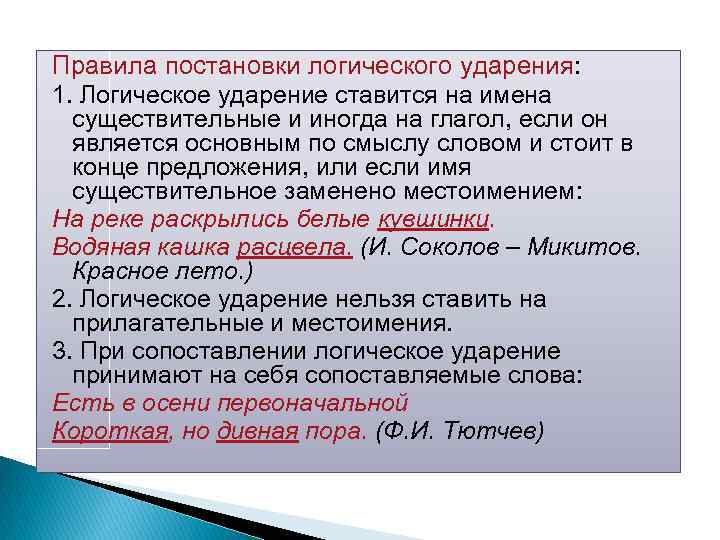 Правила постановки логического ударения:
1. Логическое ударение ставится на имена существительные и иногда на глагол, если он является основным по смыслу словом и стоит в конце предложения, или если имя существительное заменено местоимением:
На реке раскрылись белые кувшинки.
Водяная кашка расцвела. (И. Соколов – Микитов. Красное лето.)
2. Логическое ударение нельзя ставить на прилагательные и местоимения.
3. При сопоставлении логическое ударение принимают на себя сопоставляемые слова:
Есть в осени первоначальной
Короткая, но дивная пора. (Ф.И. Тютчев)